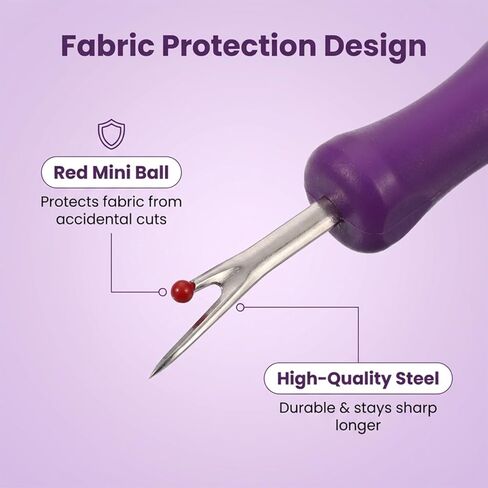 Fabric Protection Design

Red Mini Ball

Protects fabric from accidental cuts

High-Quality Steel

Durable & stays sharp longer